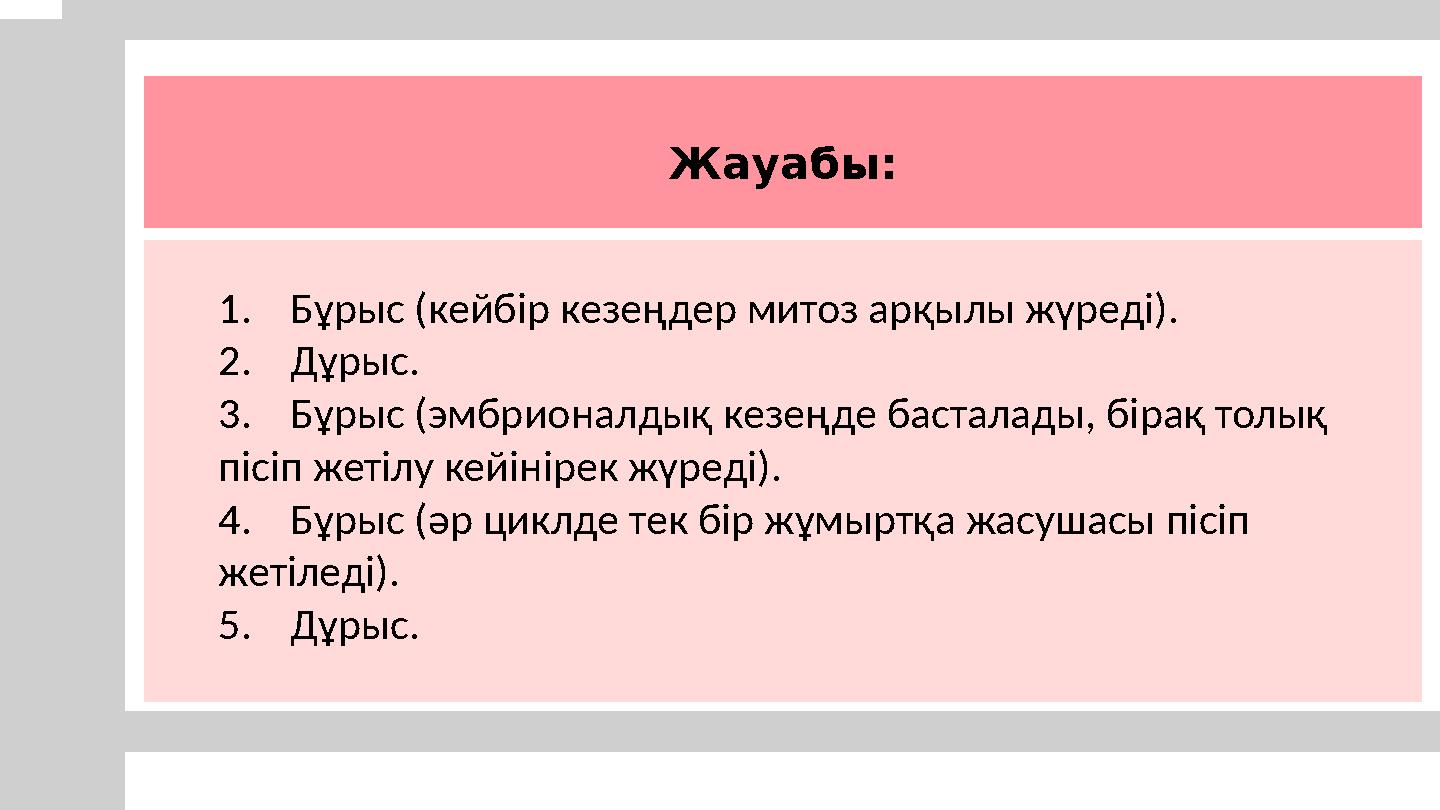 Жауабы:

1. Бұрыс (кейбір кезеңдер митоз арқылы жүреді).
2. Дұрыс.
3. Бұрыс (эмбрионалдық кезеңде басталады, бірақ толық пісіп жетілу кейінірек жүреді).
4. Бұрыс (әр циклде тек бір жұмыртқа жасушасы пісіп жетіледі).
5. Дұрыс.